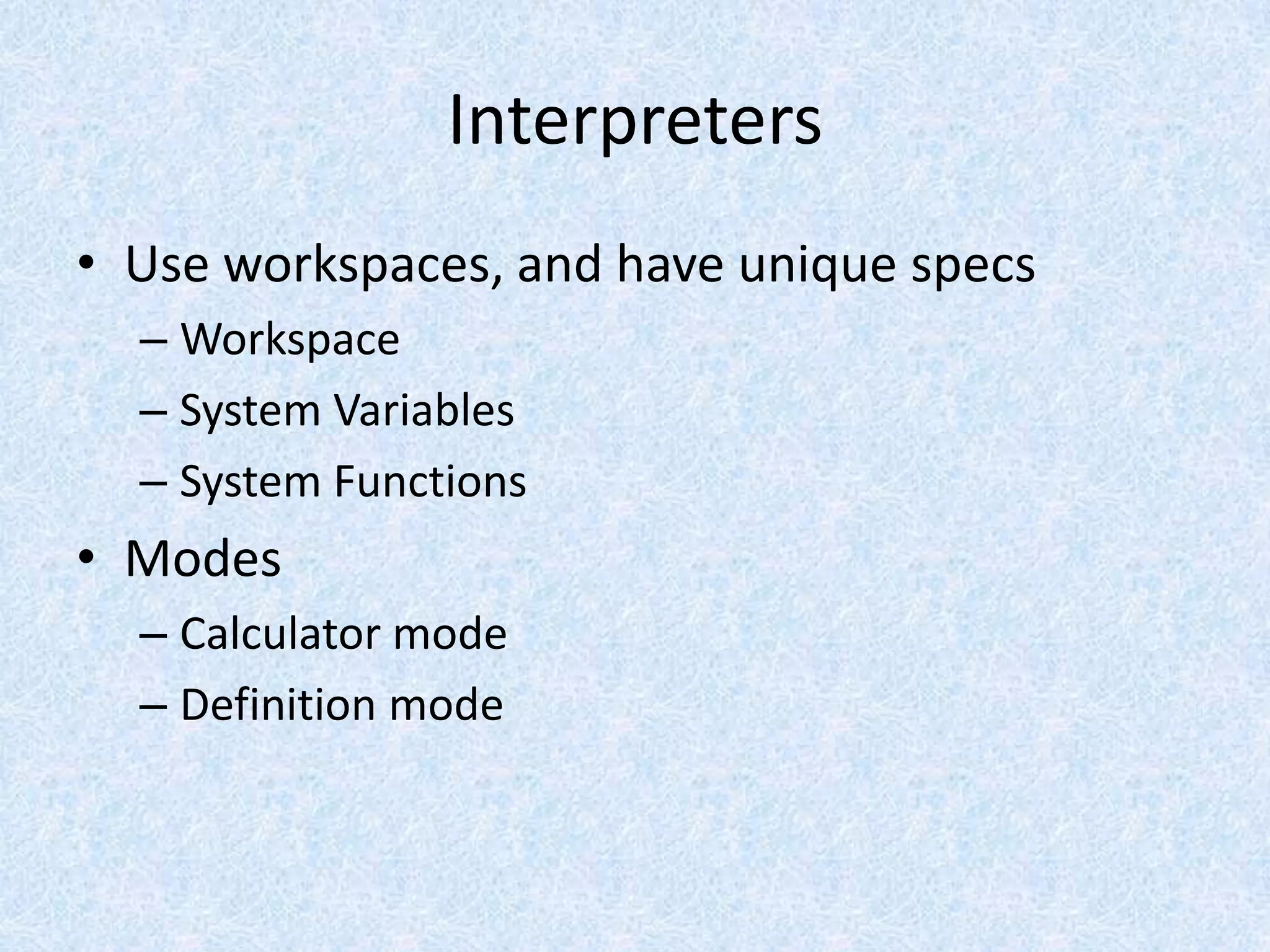 Interpreters

• Use workspaces, and have unique specs
– Workspace
– System Variables
– System Functions

• Modes
– Calculator mode
– Definition mode